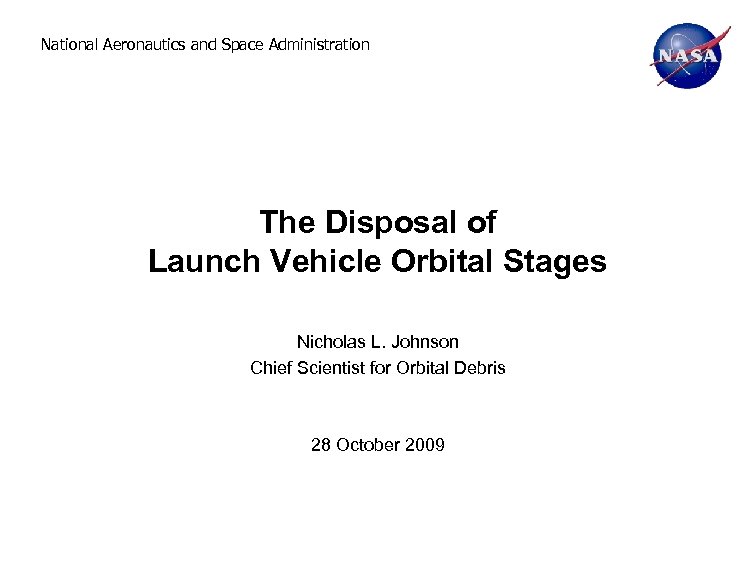 National Aeronautics and Space Administration

NASA

The Disposal of
Launch Vehicle Orbital Stages

Nicholas L. Johnson
Chief Scientist for Orbital Debris

28 October 2009